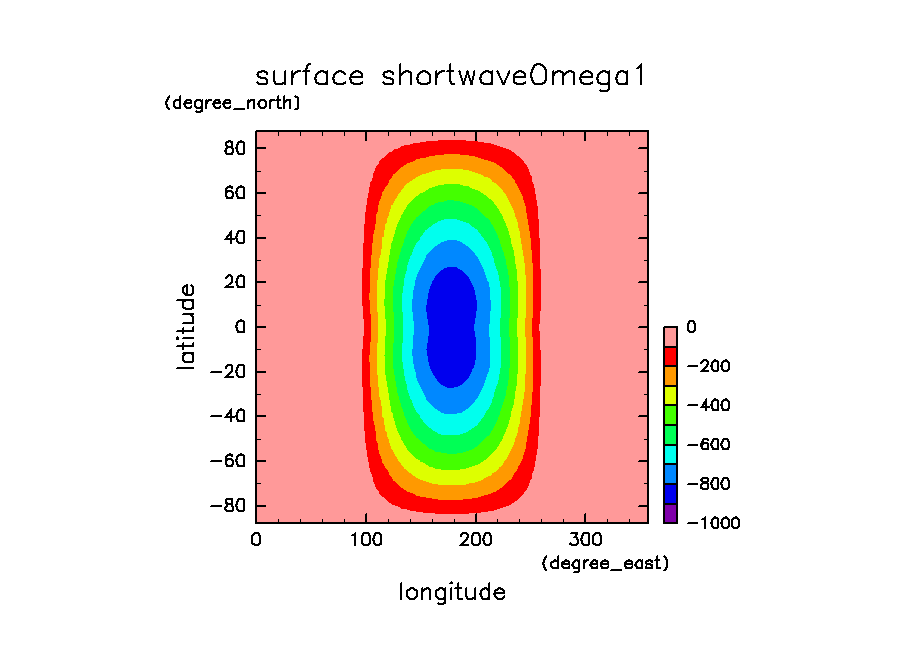 surface shortwaveOmega1

(degree_north)

80
60
40
20
0
−20
−40
−60
−80

latitude

0
100
200
300

(degree_east)

longitude

0
−200
−400
−600
−800
−1000